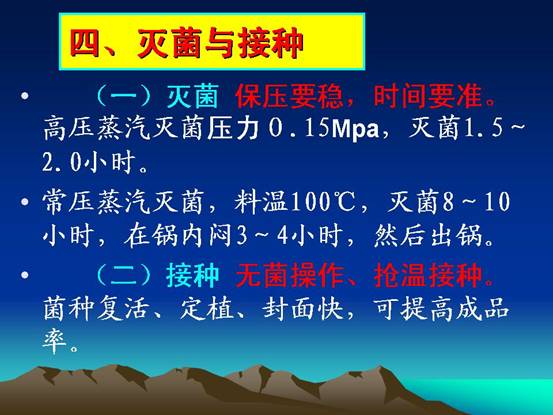 四、灭菌与接种

• （一）灭菌 保压要稳，时间要准。高压蒸汽灭菌压力０.15Mpa，灭菌1.5～2.0小时。

• 常压蒸汽灭菌，料温100℃，灭菌8～10小时，在锅内闷3～4小时，然后出锅。

• （二）接种 无菌操作、抢温接种。菌种复活、定植、封面快，可提高成品率。